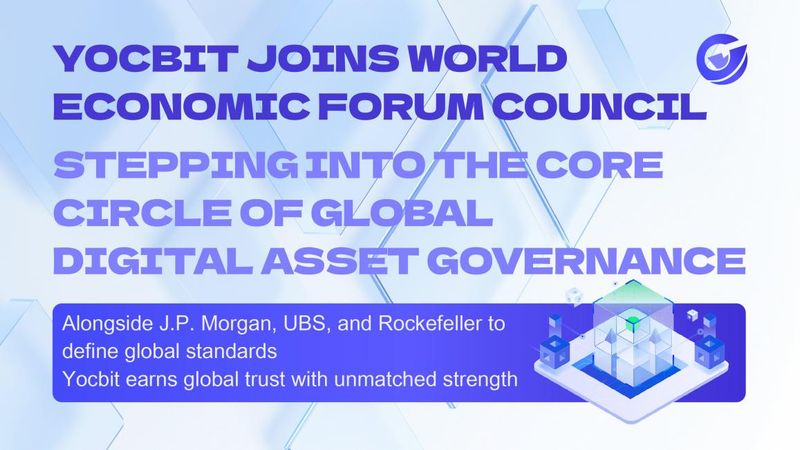 YOCBIT JOINS WORLD ECONOMIC FORUM COUNCIL

STEPPING INTO THE CORE CIRCLE OF GLOBAL DIGITAL ASSET GOVERNANCE

Alongside J.P. Morgan, UBS, and Rockefeller to define global standards
Yocbit earns global trust with unmatched strength